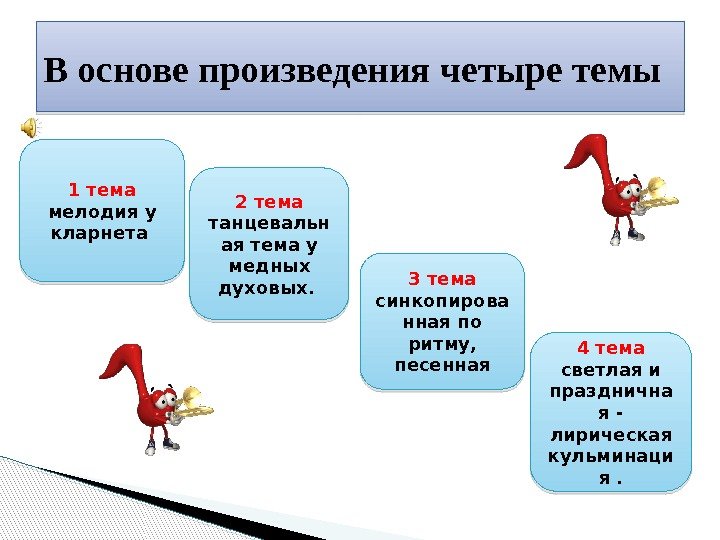 В основе произведения четыре темы

1 тема
мелодия у кларнета

2 тема
танцевальная тема у медных духовых.

3 тема
синкопированная по ритму, песенная

4 тема
светлая и праздничная - лирическая кульминация .